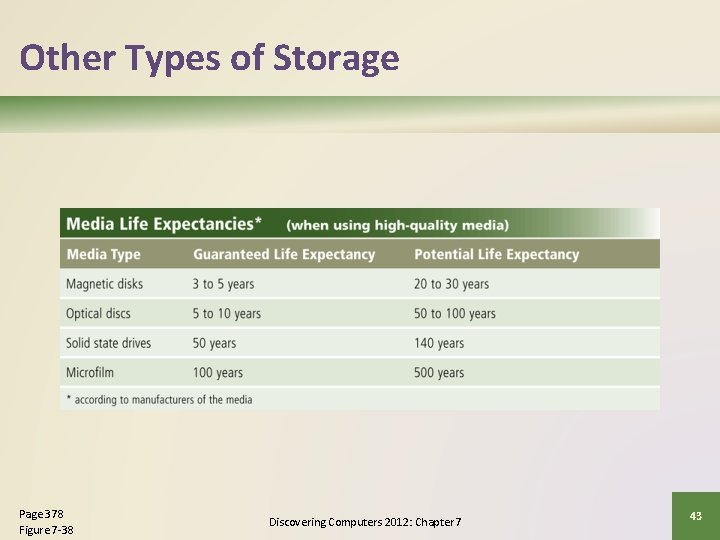 Other Types of Storage

Media Life Expectancies* (when using high-quality media)

| Media Type | Guaranteed Life Expectancy | Potential Life Expectancy |
|---|---|---|
| Magnetic disks | 3 to 5 years | 20 to 30 years |
| Optical discs | 5 to 10 years | 50 to 100 years |
| Solid state drives | 50 years | 140 years |
| Microfilm | 100 years | 500 years |

* according to manufacturers of the media

Page 378
Figure 7-38

Discovering Computers 2012: Chapter 7

43